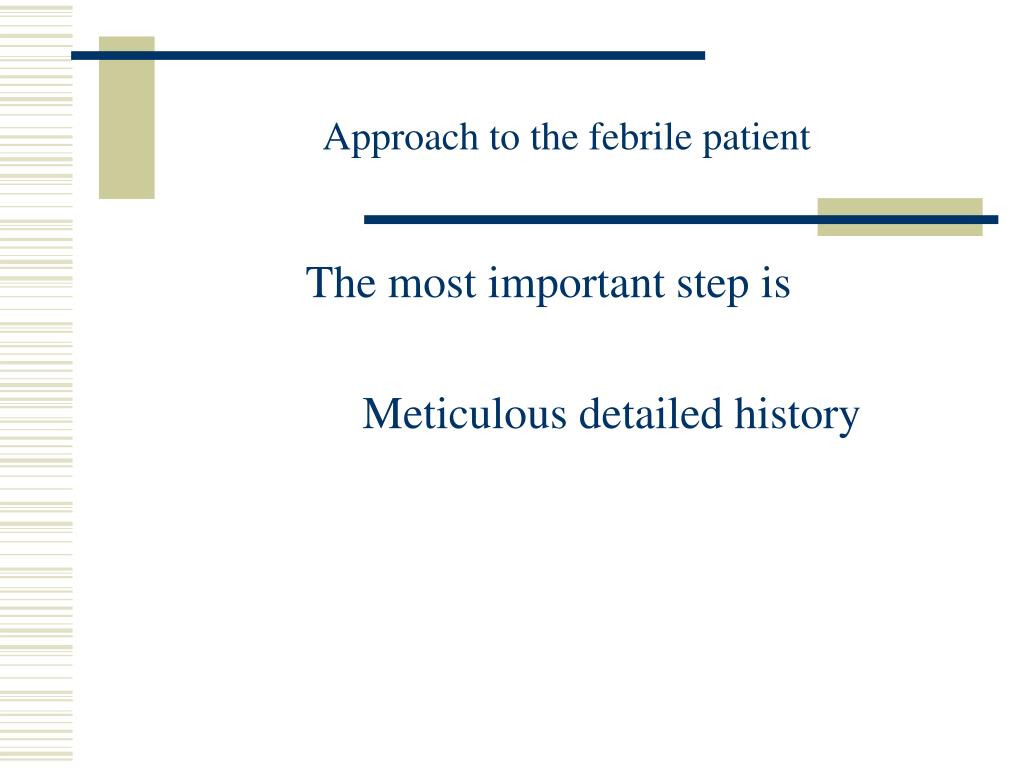 Approach to the febrile patient

The most important step is

Meticulous detailed history